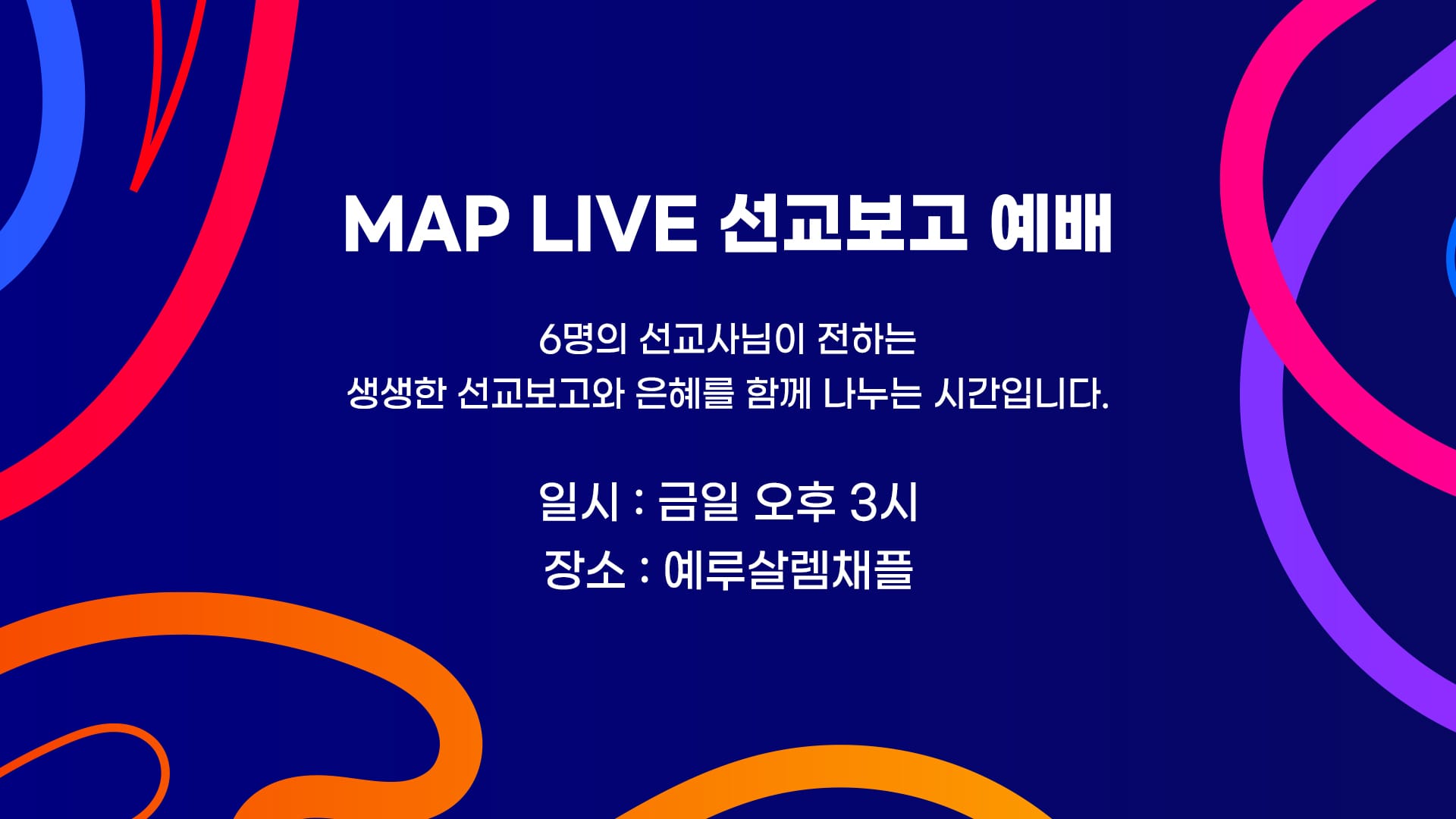 MAP LIVE 선교보고 예배

6명의 선교사님이 전하는
생생한 선교보고와 은혜를 함께 나누는 시간입니다.

일시 : 금일 오후 3시
장소 : 예루살렘채플